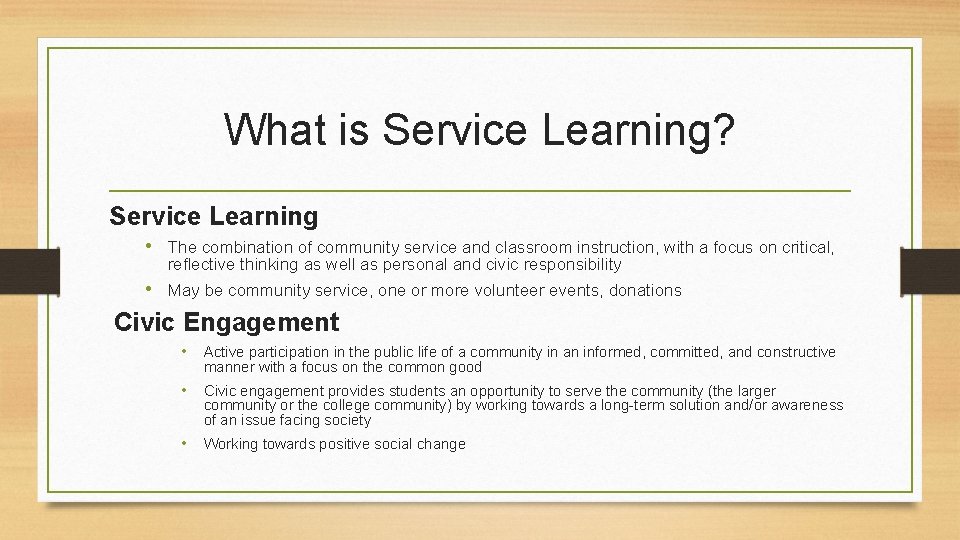 What is Service Learning?

Service Learning

• The combination of community service and classroom instruction, with a focus on critical, reflective thinking as well as personal and civic responsibility

• May be community service, one or more volunteer events, donations

Civic Engagement

• Active participation in the public life of a community in an informed, committed, and constructive manner with a focus on the common good

• Civic engagement provides students an opportunity to serve the community (the larger community or the college community) by working towards a long-term solution and/or awareness of an issue facing society

• Working towards positive social change